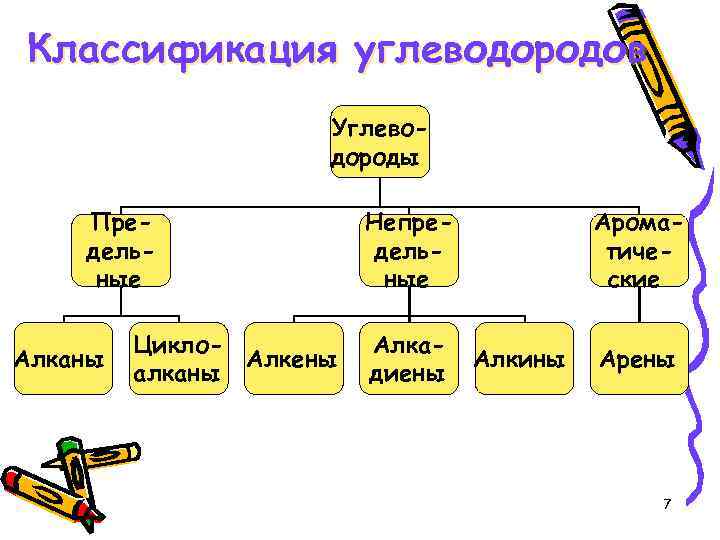 Классификация углеводородов

Углеводороды

Предельные

Непредельные

Ароматические

Алканы

Циклоалканы

Алкены

Алкадиены

Алкины

Арены

7